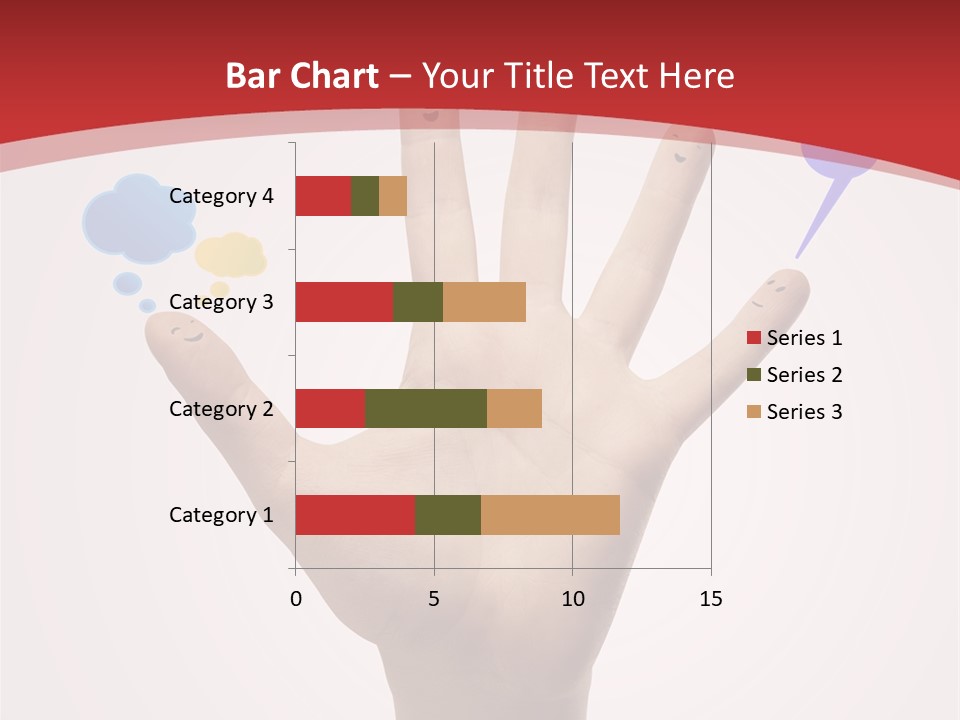 Bar Chart – Your Title Text Here

Category 4
Category 3
Category 2
Category 1

0
5
10
15

Series 1
Series 2
Series 3